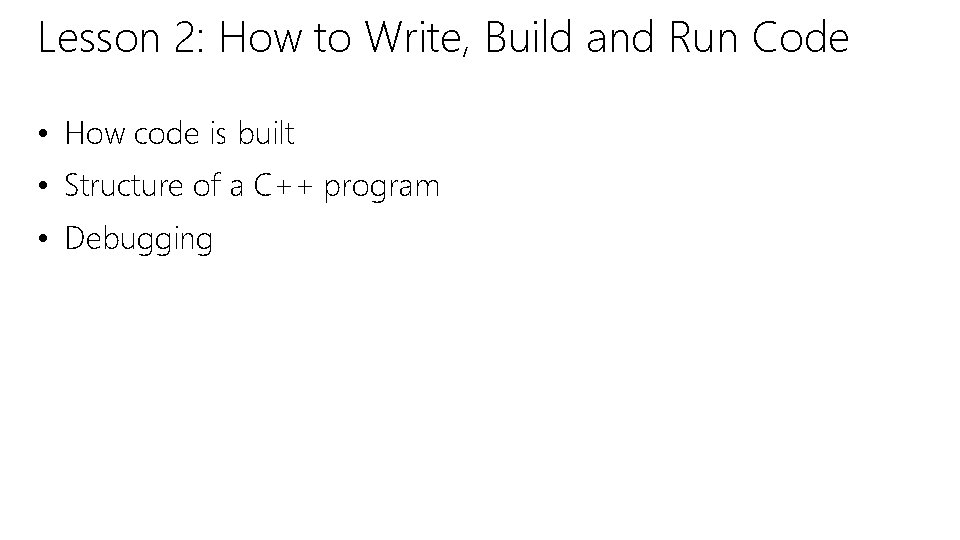 Lesson 2: How to Write, Build and Run Code

• How code is built
• Structure of a C++ program
• Debugging